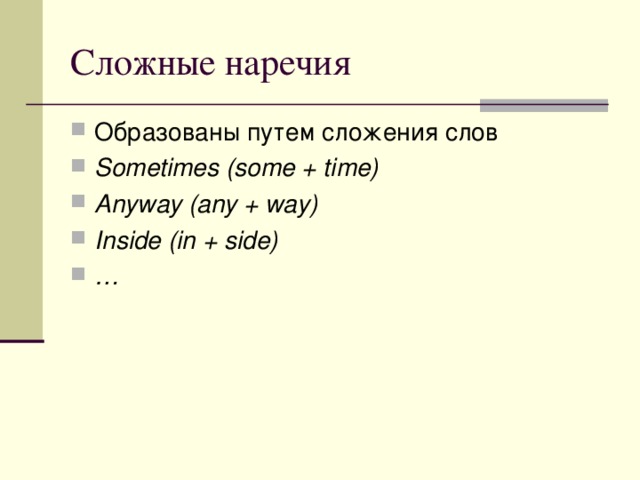 Сложные наречия

Образованы путем сложения слов

Sometimes (some + time)

Anyway (any + way)

Inside (in + side)

…